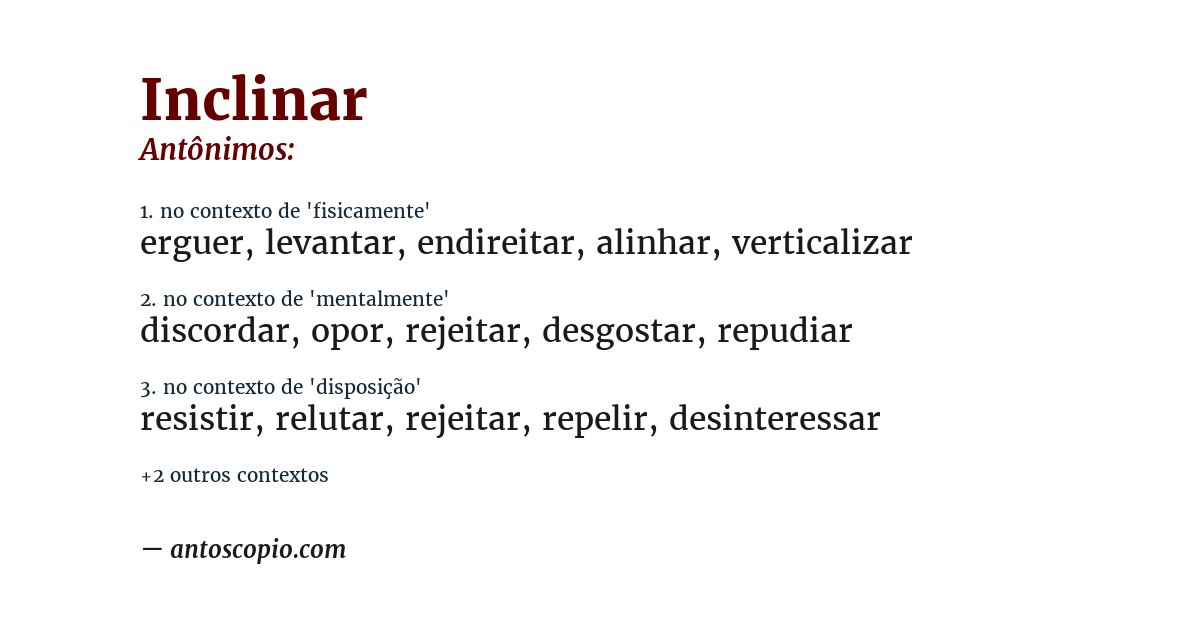 Inclinar
Antônimos:

1. no contexto de 'fisicamente'
erguer, levantar, endireitar, alinhar, verticalizar

2. no contexto de 'mentalmente'
discordar, opor, rejeitar, desgostar, repudiar

3. no contexto de 'disposição'
resistir, relutar, rejeitar, repelir, desinteressar

+2 outros contextos

— antoscopio.com